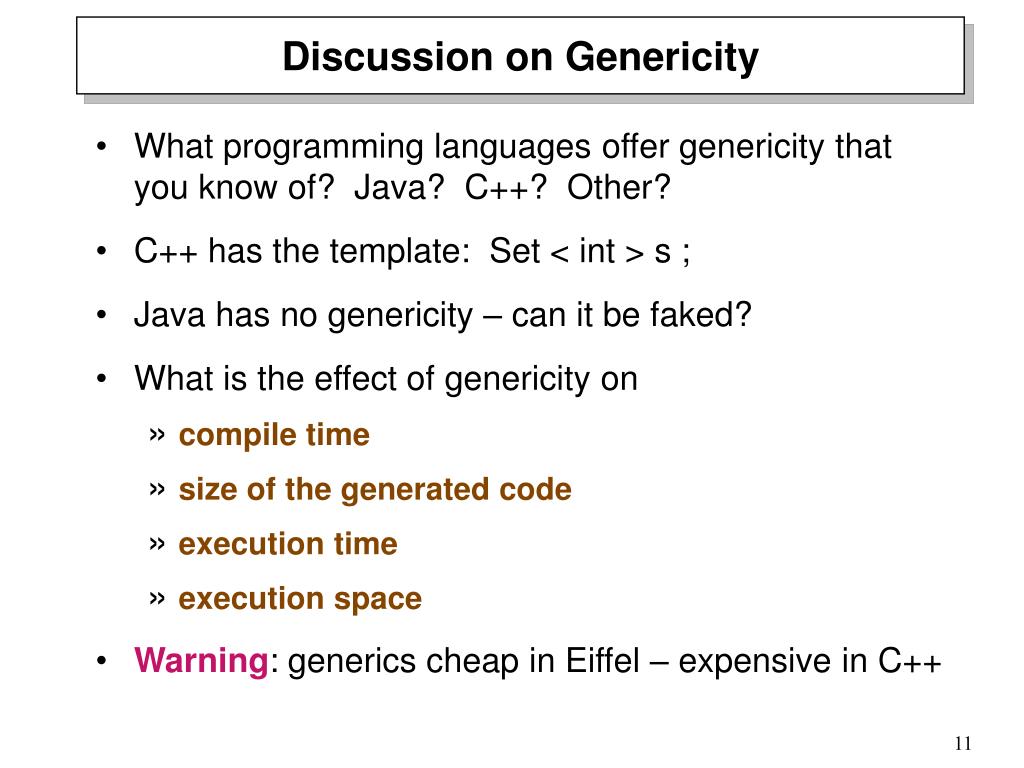 Discussion on Genericity

• What programming languages offer genericity that you know of? Java? C++? Other?

• C++ has the template: Set < int > s ;

• Java has no genericity – can it be faked?

• What is the effect of genericity on

» compile time

» size of the generated code

» execution time

» execution space

• Warning: generics cheap in Eiffel – expensive in C++

11